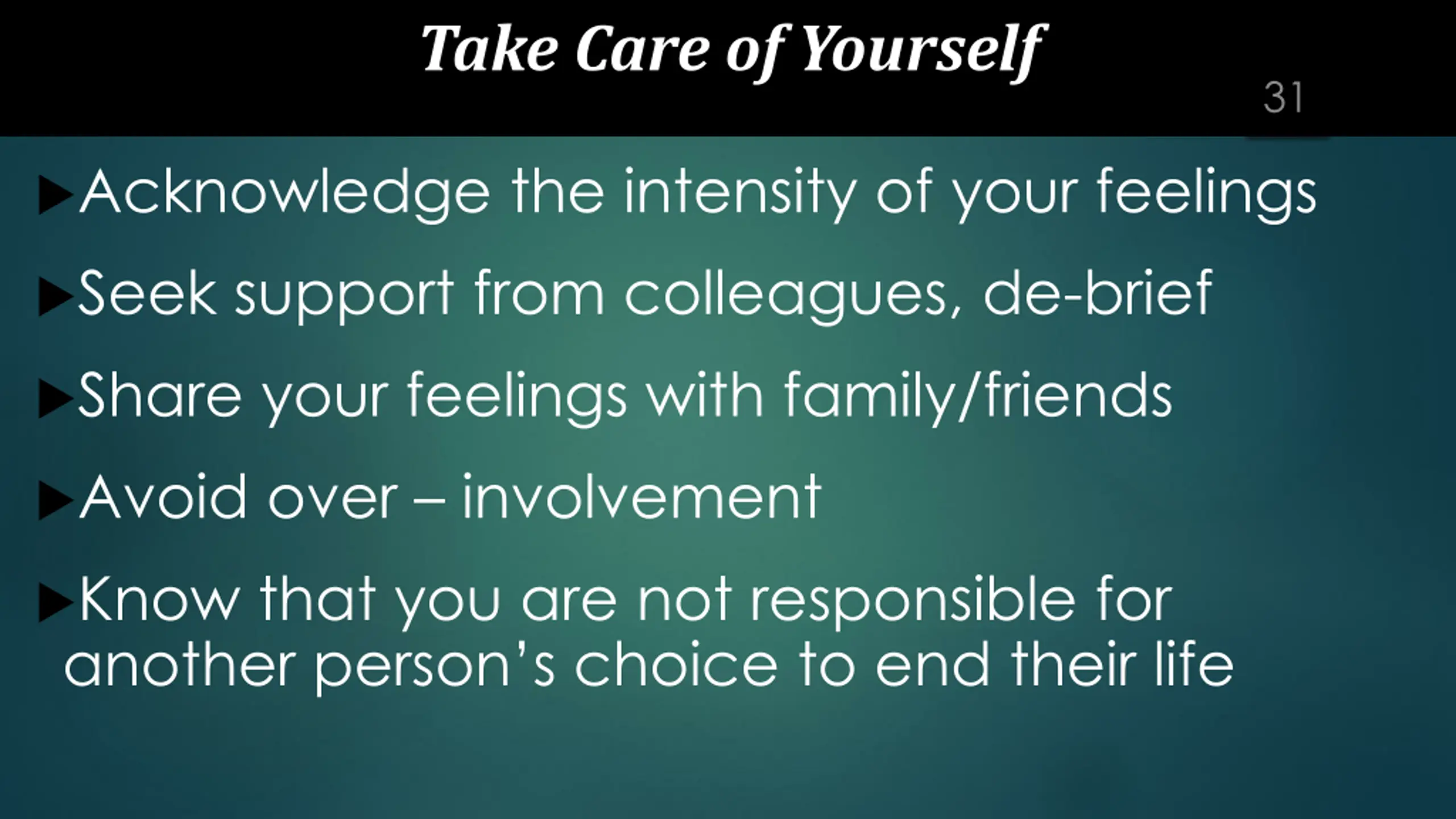 Take Care of Yourself

31

▶Acknowledge the intensity of your feelings

▶Seek support from colleagues, de-brief

▶Share your feelings with family/friends

▶Avoid over – involvement

▶Know that you are not responsible for another person’s choice to end their life